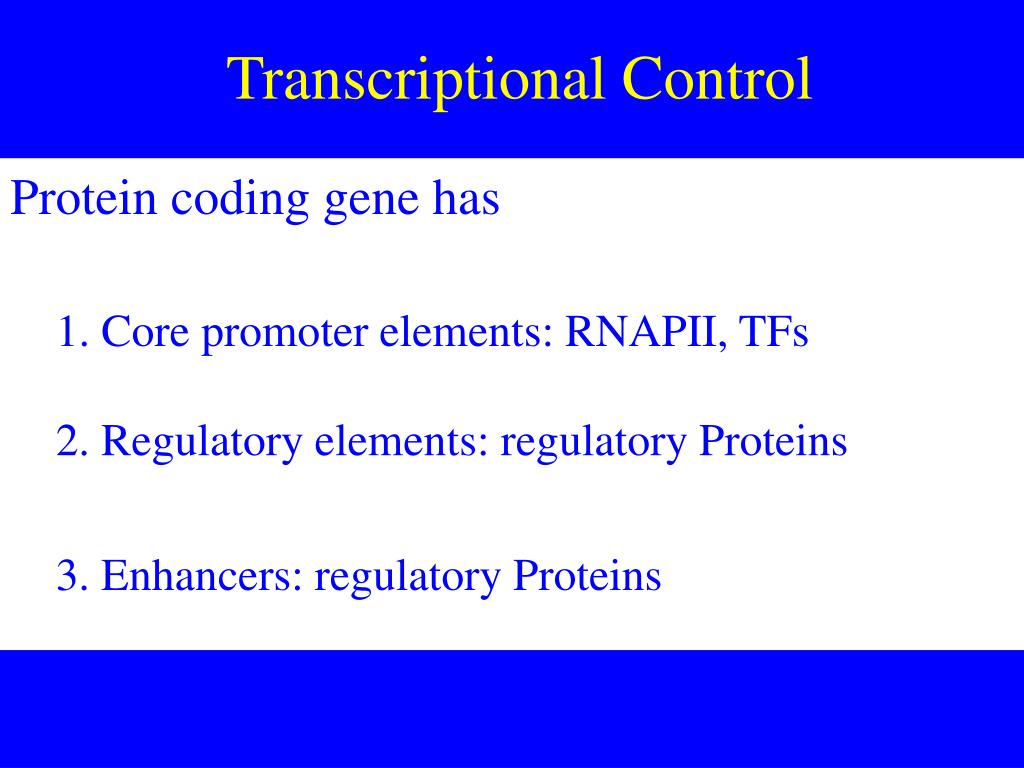 Transcriptional Control

Protein coding gene has

1. Core promoter elements: RNAPII, TFs

2. Regulatory elements: regulatory Proteins

3. Enhancers: regulatory Proteins